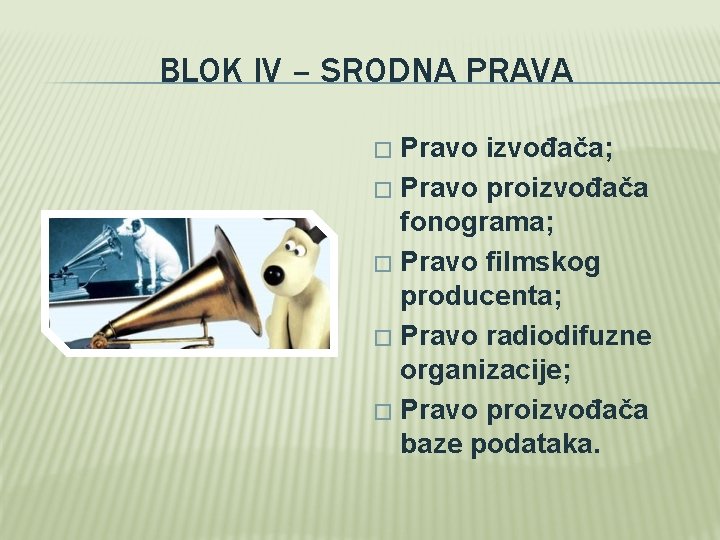 BLOK IV – SRODNA PRAVA

□ Pravo izvođača;
□ Pravo proizvođača fonograma;
□ Pravo filmskog producenta;
□ Pravo radiodifuzne organizacije;
□ Pravo proizvođača baze podataka.